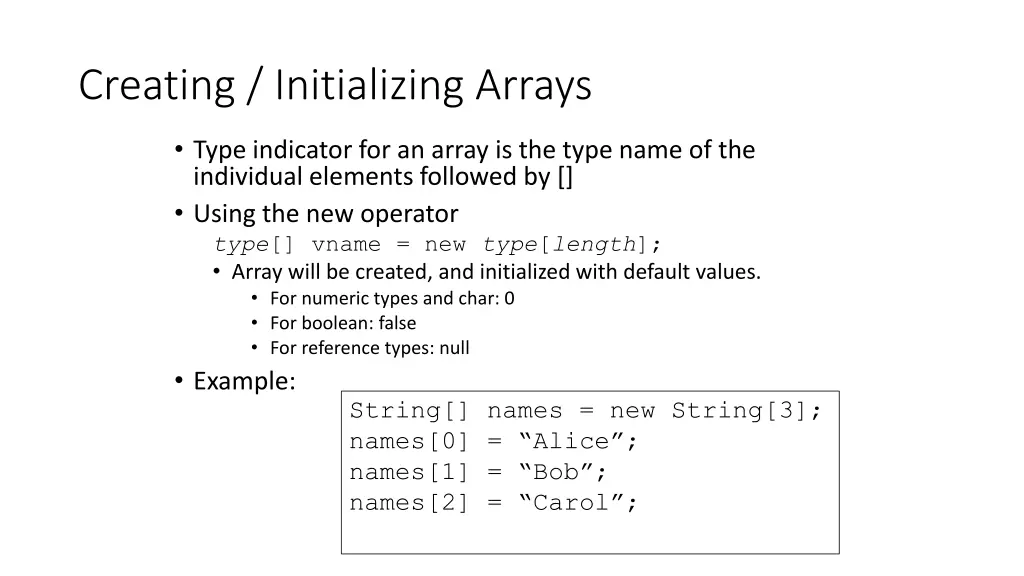 Creating / Initializing Arrays

• Type indicator for an array is the type name of the individual elements followed by []
• Using the new operator
type[] vname = new type[length];
• Array will be created, and initialized with default values.
• For numeric types and char: 0
• For boolean: false
• For reference types: null
• Example:

String[] names = new String[3];
names[0] = “Alice”;
names[1] = “Bob”;
names[2] = “Carol”;